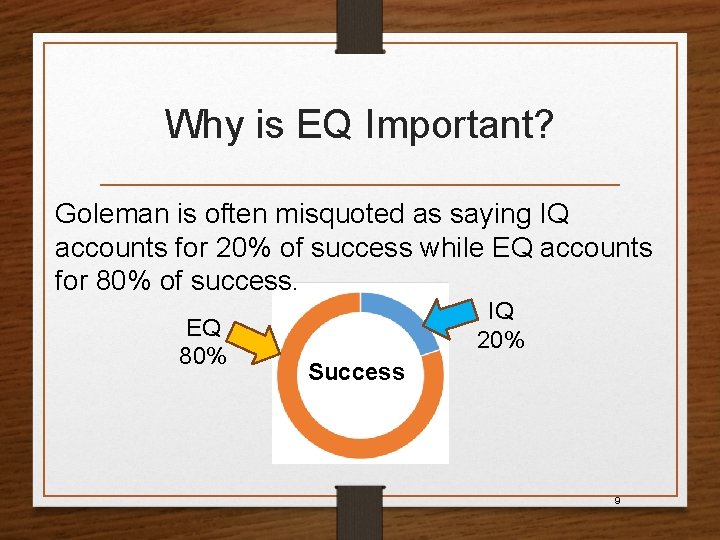 Why is EQ Important?

Goleman is often misquoted as saying IQ accounts for 20% of success while EQ accounts for 80% of success.

EQ
80%

Success

IQ
20%

9